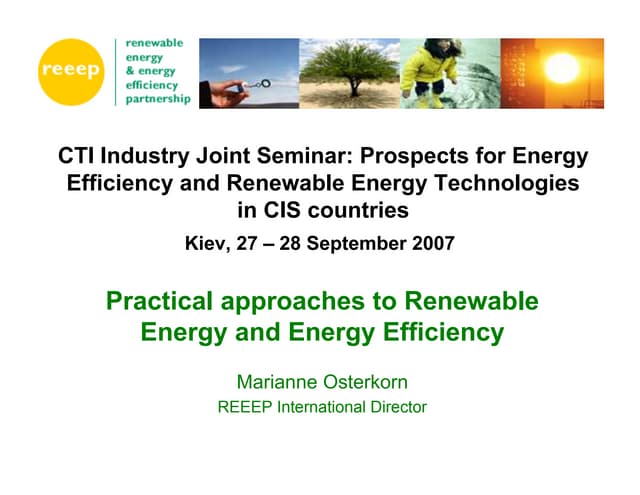 reeep

renewable energy & energy efficiency partnership

CTI Industry Joint Seminar: Prospects for Energy Efficiency and Renewable Energy Technologies in CIS countries

Kiev, 27 – 28 September 2007

Practical approaches to Renewable Energy and Energy Efficiency

Marianne Osterkorn

REEEP International Director